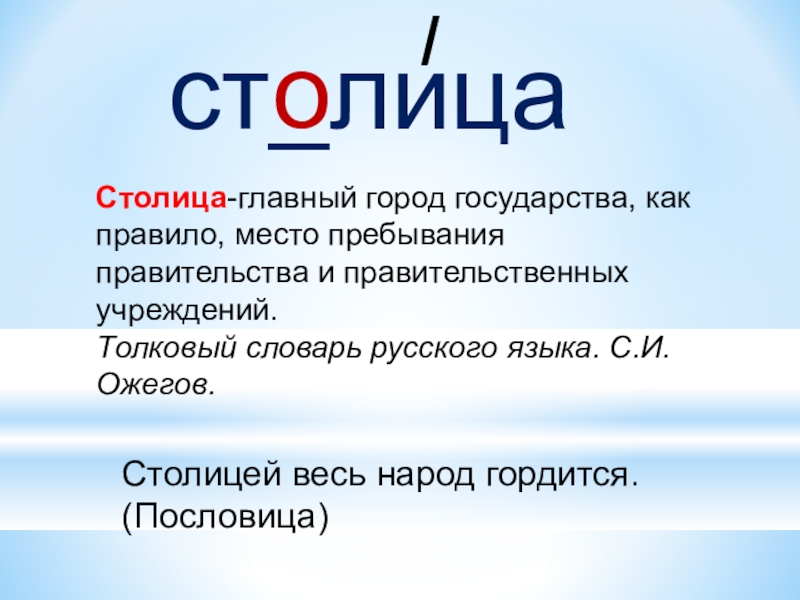 столица

Столица-главный город государства, как правило, место пребывания правительства и правительственных учреждений.
Толковый словарь русского языка. С.И. Ожегов.

Столицей весь народ гордится. (Пословица)